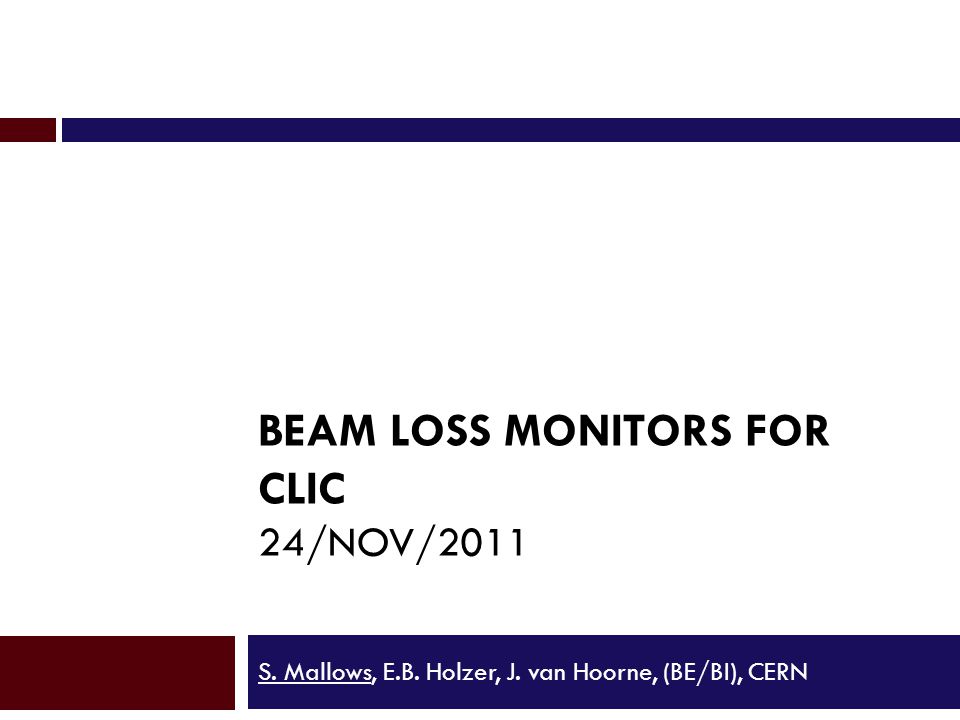 BEAM LOSS MONITORS FOR CLIC
24/NOV/2011

S. Mallows, E.B. Holzer, J. van Hoorne, (BE/BI), CERN